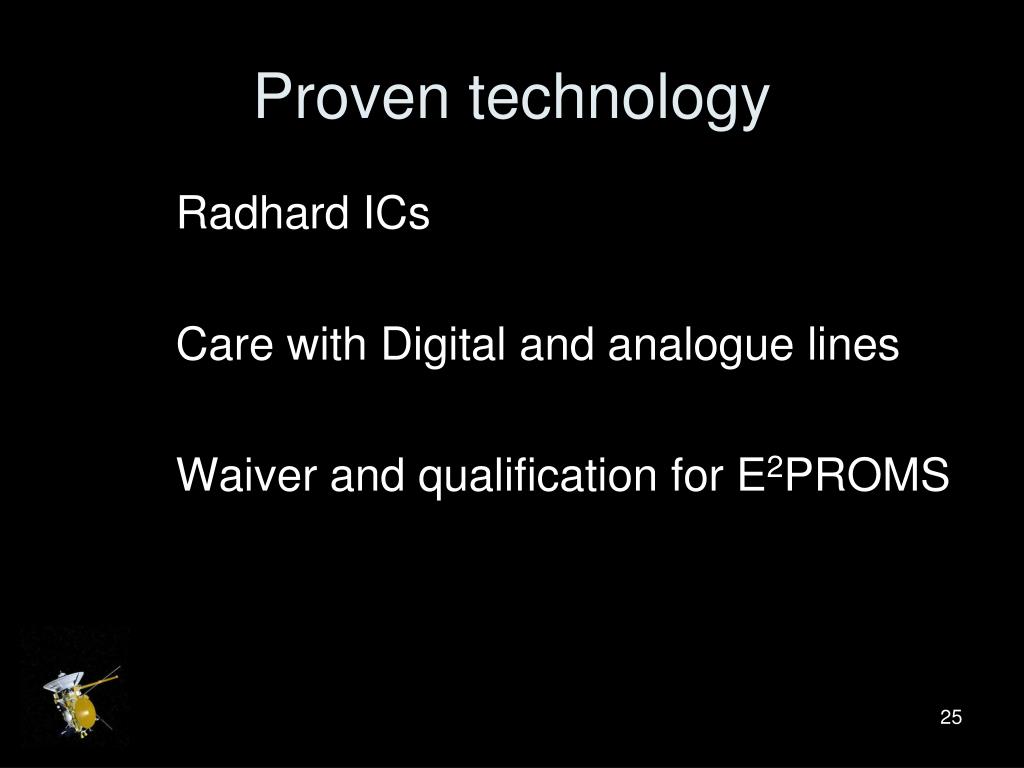 Proven technology

Radhard ICs

Care with Digital and analogue lines

Waiver and qualification for $E^2$PROMS

25